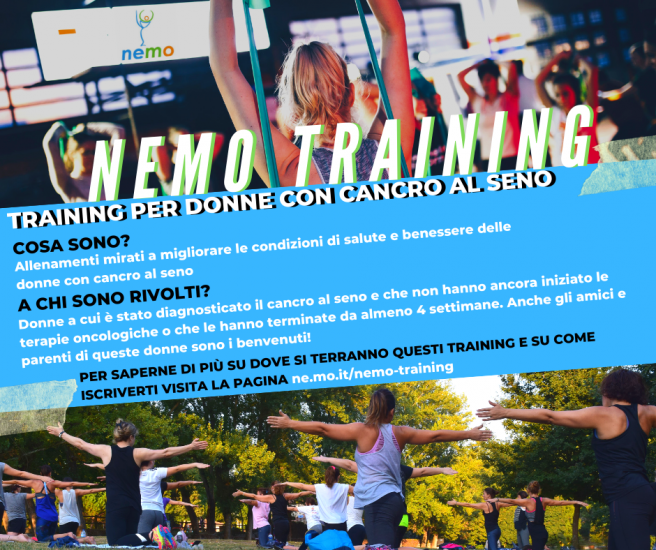 nemo

NEMO TRAINING

TRAINING PER DONNE CON CANCRO AL SENO

COSA SONO?
Allenamenti mirati a migliorare le condizioni di salute e benessere delle donne con cancro al seno

A CHI SONO RIVOLTI?
Donne a cui è stato diagnosticato il cancro al seno e che non hanno ancora iniziato le terapie oncologiche o che le hanno terminate da almeno 4 settimane. Anche gli amici e parenti di queste donne sono i benvenuti!

PER SAPERNE DI PIÙ SU DOVE SI TERRANNO QUESTI TRAINING E SU COME ISCRIVERTI VISITA LA PAGINA ne.mo.it/nemo-training